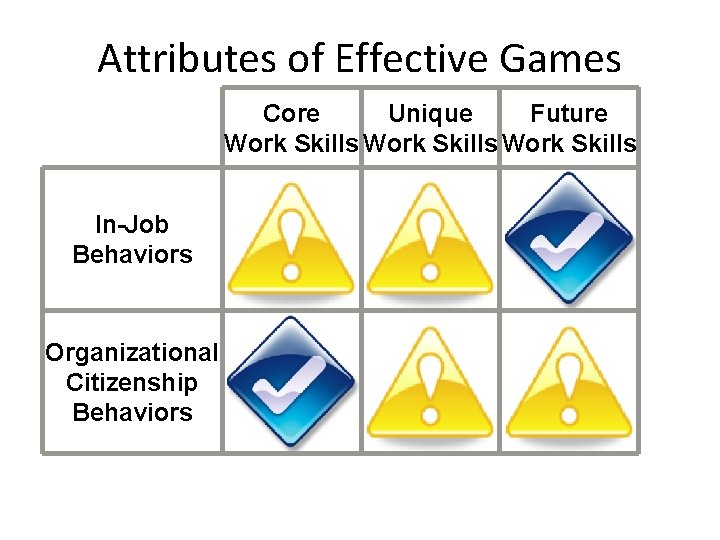 Attributes of Effective Games

| | Core Work Skills | Unique Work Skills | Future Work Skills |
|---|---|---|---|
| In-Job Behaviors | | | |
| Organizational Citizenship Behaviors | | | |